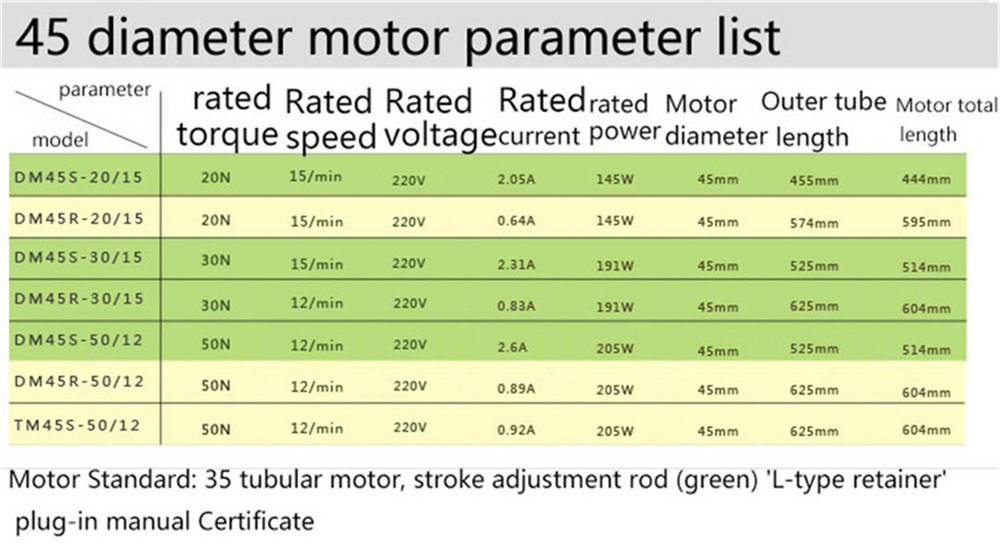 45 diameter motor parameter list

| parameter / model | rated torque | Rated speed | Rated voltage | Rated current | rated power | Motor diameter | Outer tube length | Motor total length |
|---|---|---|---|---|---|---|---|---|
| DM45S-20/15 | 20N | 15/min | 220V | 2.05A | 145W | 45mm | 455mm | 444mm |
| DM45R-20/15 | 20N | 15/min | 220V | 0.64A | 145W | 45mm | 574mm | 595mm |
| DM45S-30/15 | 30N | 15/min | 220V | 2.31A | 191W | 45mm | 525mm | 514mm |
| DM45R-30/15 | 30N | 12/min | 220V | 0.83A | 191W | 45mm | 625mm | 604mm |
| DM45S-50/12 | 50N | 12/min | 220V | 2.6A | 205W | 45mm | 525mm | 514mm |
| DM45R-50/12 | 50N | 12/min | 220V | 0.89A | 205W | 45mm | 625mm | 604mm |
| TM45S-50/12 | 50N | 12/min | 220V | 0.92A | 205W | 45mm | 625mm | 604mm |

Motor Standard: 35 tubular motor, stroke adjustment rod (green) 'L-type retainer' plug-in manual Certificate